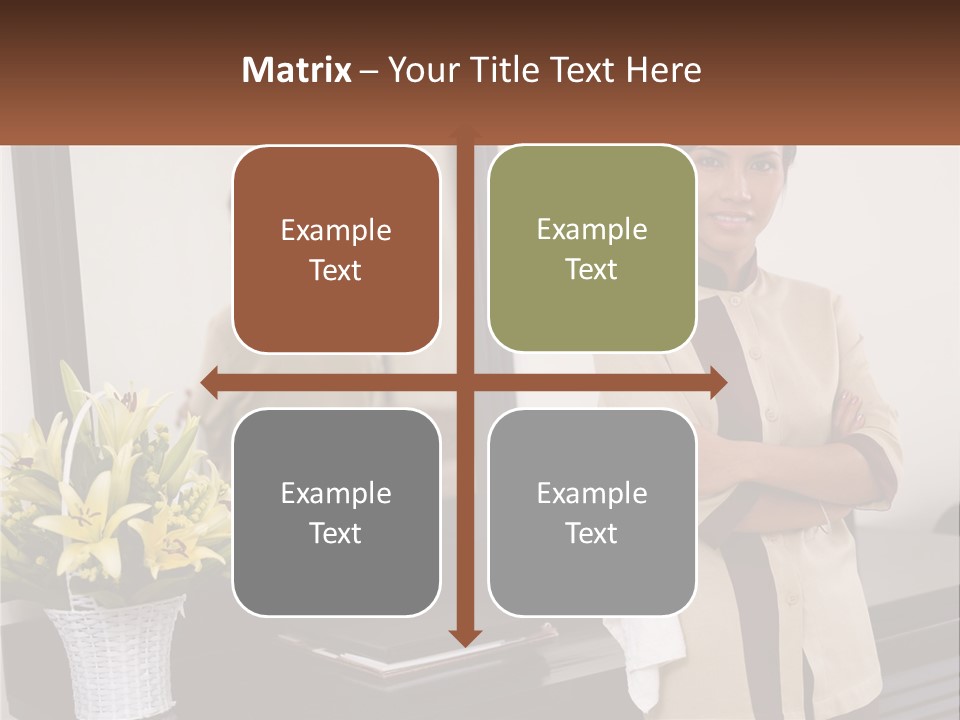 Matrix – Your Title Text Here

Example Text

Example Text

Example Text

Example Text